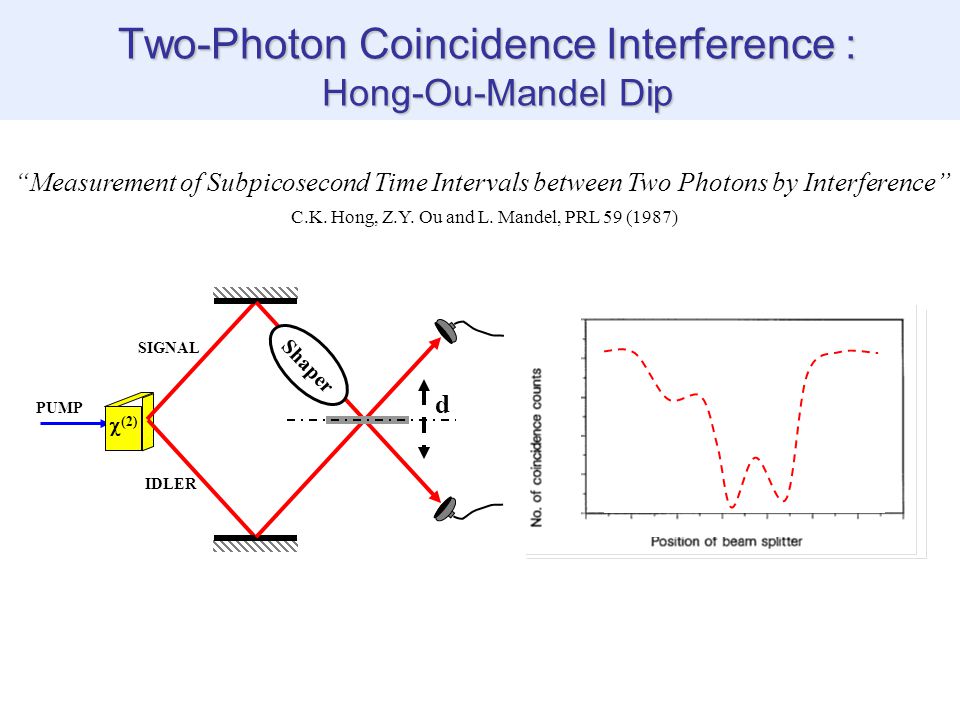 Two-Photon Coincidence Interference :
Hong-Ou-Mandel Dip

"Measurement of Subpicosecond Time Intervals between Two Photons by Interference"
C.K. Hong, Z.Y. Ou and L. Mandel, PRL 59 (1987)

SIGNAL

PUMP

$\chi^{(2)}$

IDLER

Shaper

d

No. of coincidence counts

Position of beam splitter